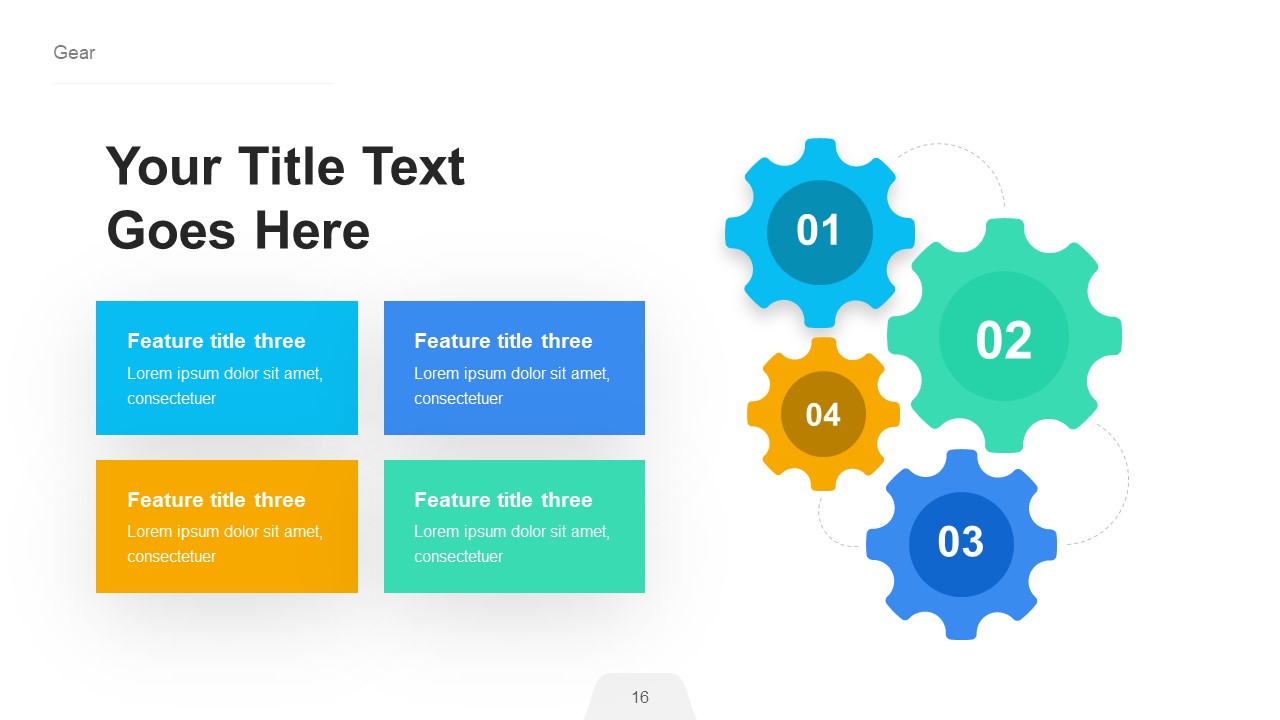 Gear

Your Title Text Goes Here

Feature title three
Lorem ipsum dolor sit amet, consectetuer

Feature title three
Lorem ipsum dolor sit amet, consectetuer

Feature title three
Lorem ipsum dolor sit amet, consectetuer

Feature title three
Lorem ipsum dolor sit amet, consectetuer

01

02

04

03

16